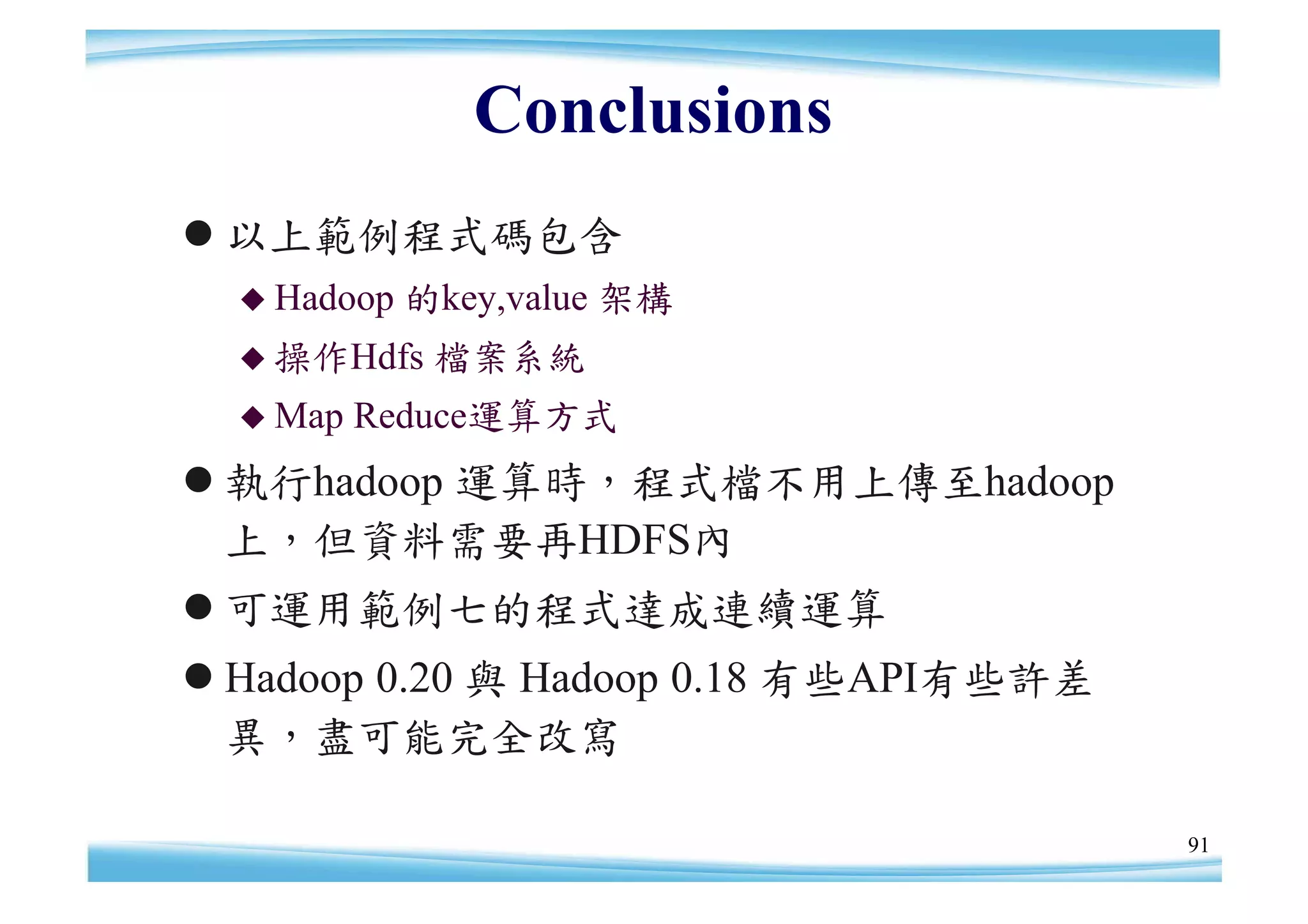 Conclusions

● 以上範例程式碼包含

◆ Hadoop 的key,value 架構

◆ 操作Hdfs 檔案系統

◆ Map Reduce運算方式

● 執行hadoop 運算時，程式檔不用上傳至hadoop上，但資料需要再HDFS內

● 可運用範例七的程式達成連續運算

● Hadoop 0.20 與 Hadoop 0.18 有些API有些許差異，盡可能完全改寫

91